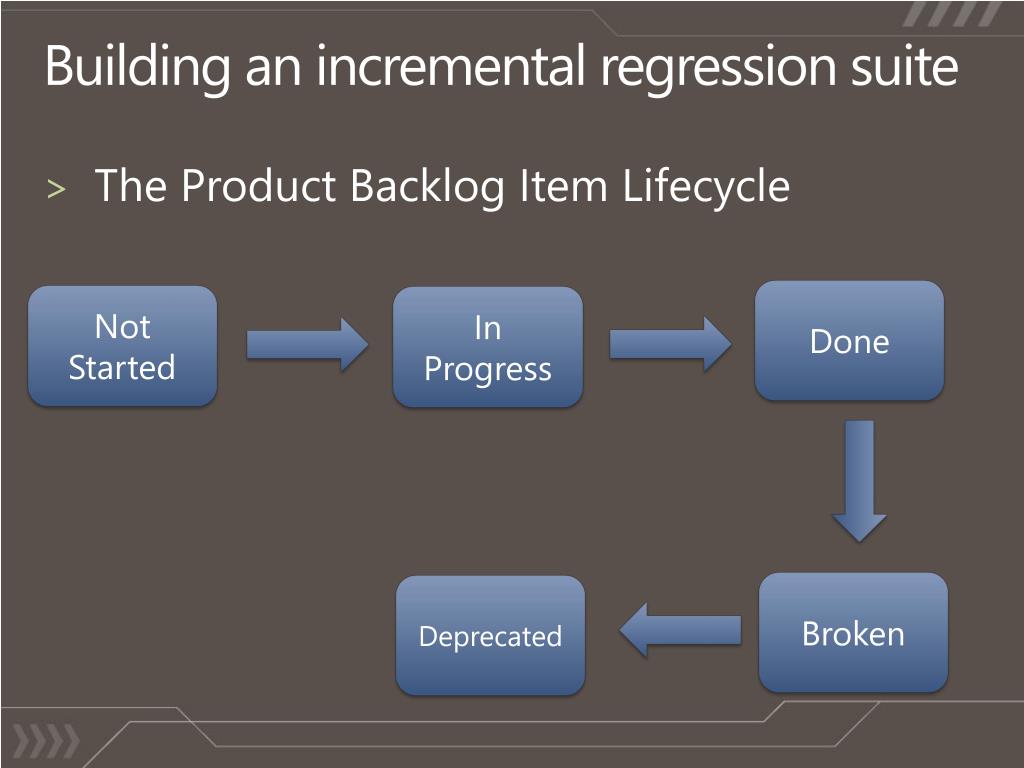 Building an incremental regression suite

> The Product Backlog Item Lifecycle

Not Started

In Progress

Done

Broken

Deprecated